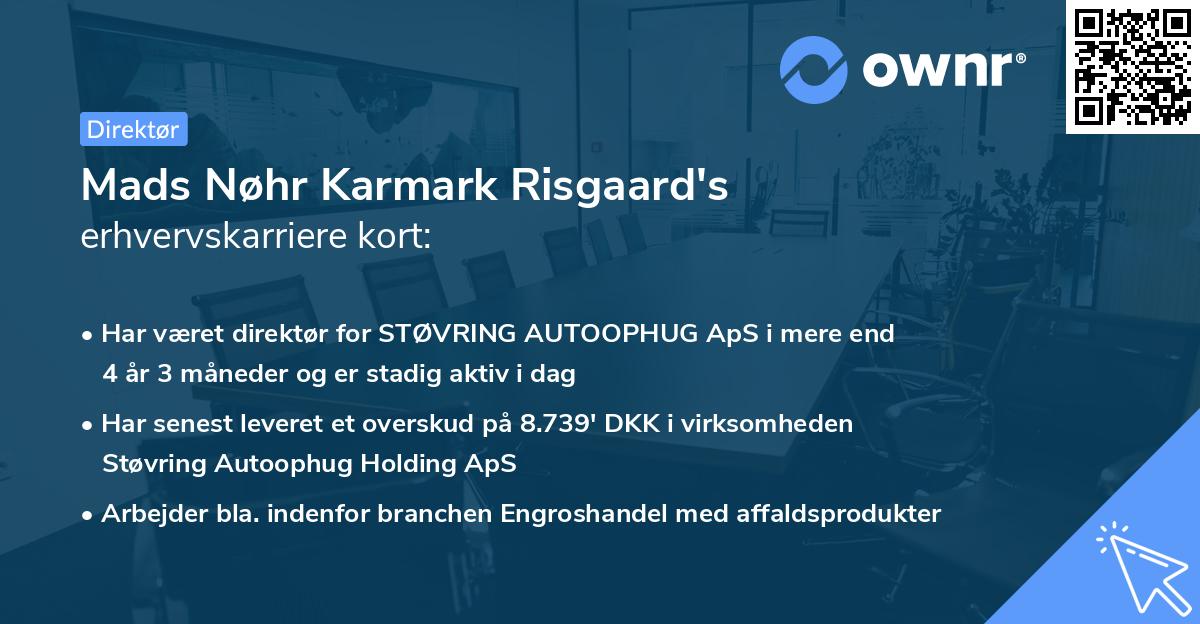 ownr®

Direktør

Mads Nøhr Karmark Risgaard's
erhvervskarriere kort:

• Har været direktør for STØVRING AUTOOPHUG ApS i mere end 4 år 3 måneder og er stadig aktiv i dag

• Har senest leveret et overskud på 8.739' DKK i virksomheden Støvring Autoophug Holding ApS

• Arbejder bla. indenfor branchen Engroshandel med affaldsprodukter